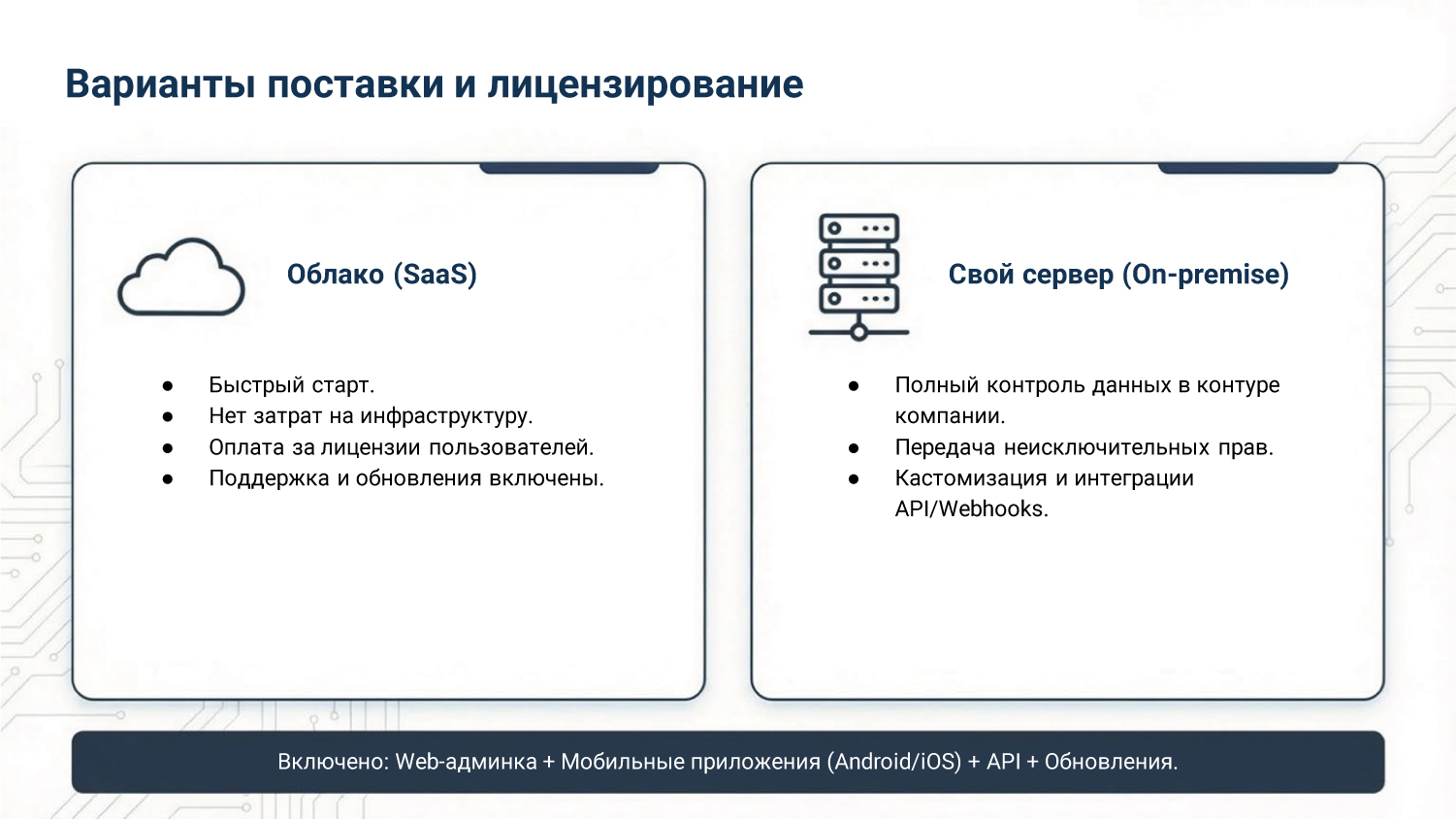 Варианты поставки и лицензирование

Облако (SaaS)

● Быстрый старт.
● Нет затрат на инфраструктуру.
● Оплата за лицензии пользователей.
● Поддержка и обновления включены.

Свой сервер (On-premise)

● Полный контроль данных в контуре компании.
● Передача неисключительных прав.
● Кастомизация и интеграции API/Webhooks.

Включено: Web-админка + Мобильные приложения (Android/iOS) + API + Обновления.